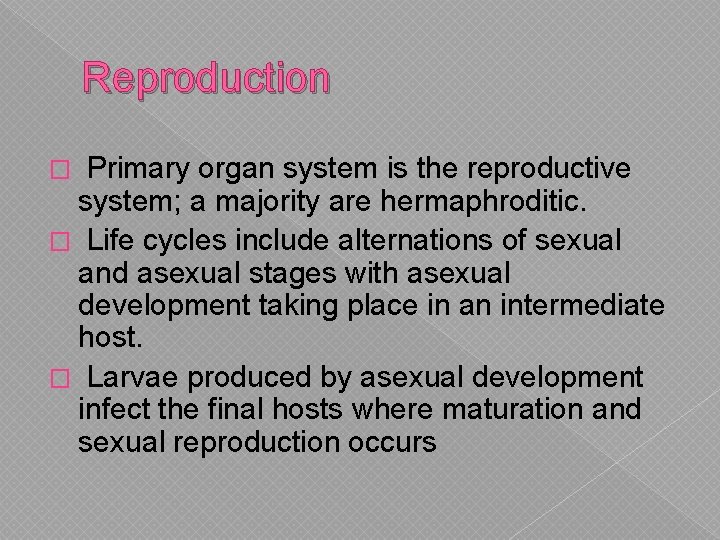 Reproduction

 Primary organ system is the reproductive system; a majority are hermaphroditic.

 Life cycles include alternations of sexual and asexual stages with asexual development taking place in an intermediate host.

 Larvae produced by asexual development infect the final hosts where maturation and sexual reproduction occurs